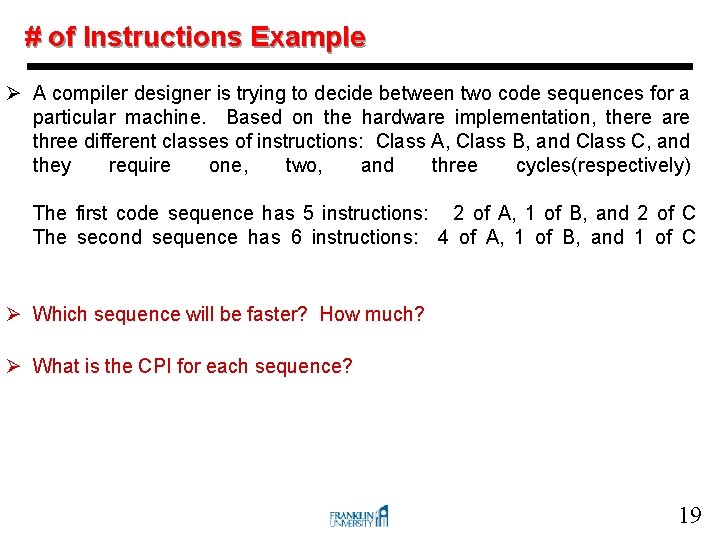 # of Instructions Example

➢ A compiler designer is trying to decide between two code sequences for a particular machine. Based on the hardware implementation, there are three different classes of instructions: Class A, Class B, and Class C, and they require one, two, and three cycles(respectively)

The first code sequence has 5 instructions: 2 of A, 1 of B, and 2 of C
The second sequence has 6 instructions: 4 of A, 1 of B, and 1 of C

➢ Which sequence will be faster? How much?

➢ What is the CPI for each sequence?

FRANKLIN UNIVERSITY

19